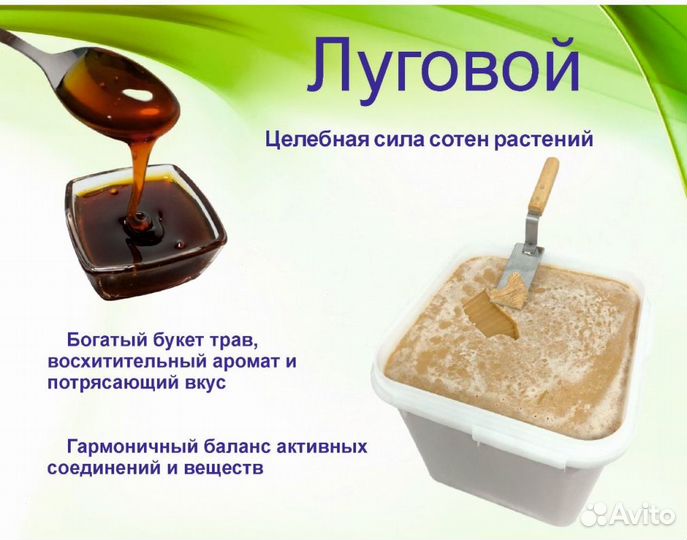 Луговой

Целебная сила сотен растений

Богатый букет трав, восхитительный аромат и потрясающий вкус

Гармоничный баланс активных соединений и веществ

Avito